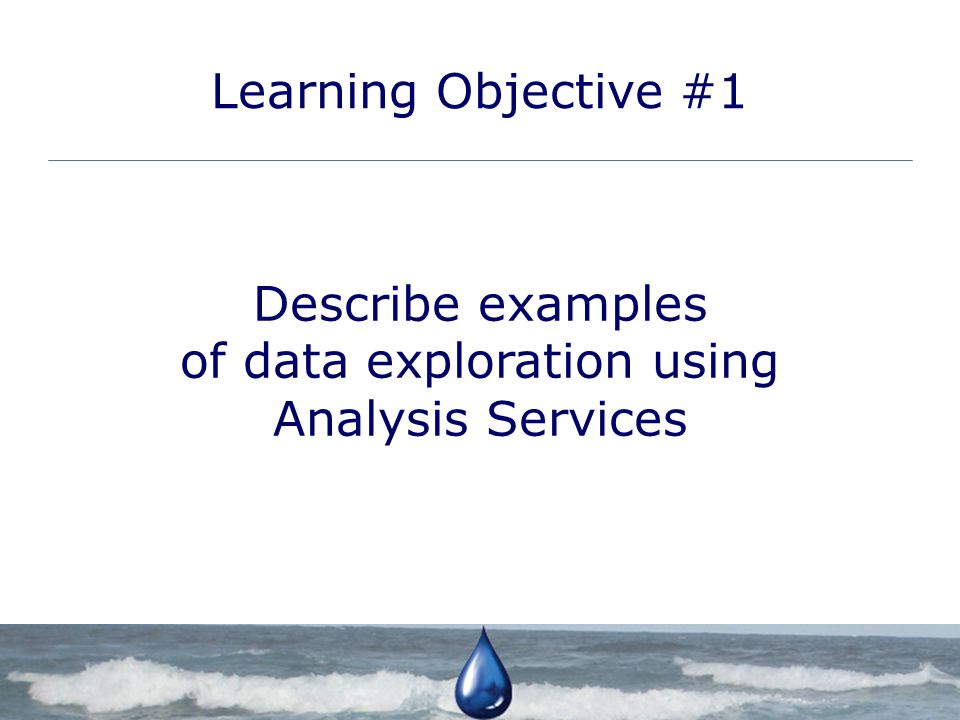 Learning Objective #1

Describe examples of data exploration using Analysis Services